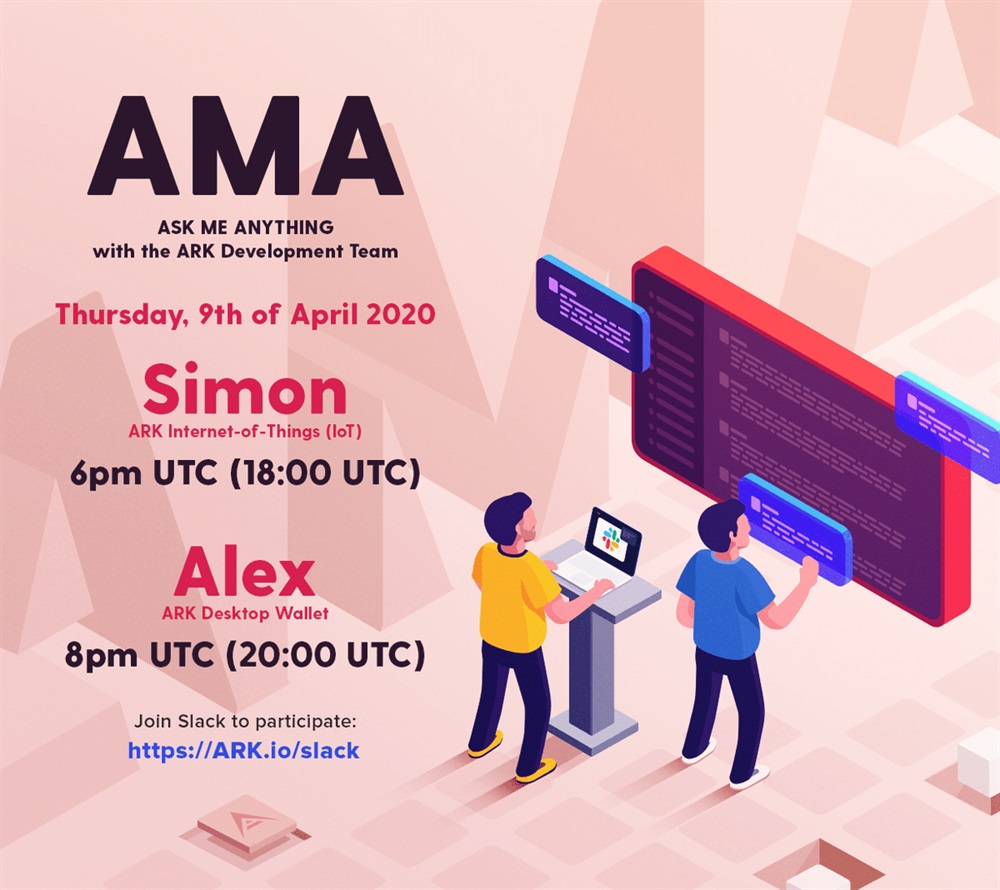 AMA

ASK ME ANYTHING
with the ARK Development Team

Thursday, 9th of April 2020

Simon
ARK Internet-of-Things (IoT)
6pm UTC (18:00 UTC)

Alex
ARK Desktop Wallet
8pm UTC (20:00 UTC)

Join Slack to participate:
https://ARK.io/slack